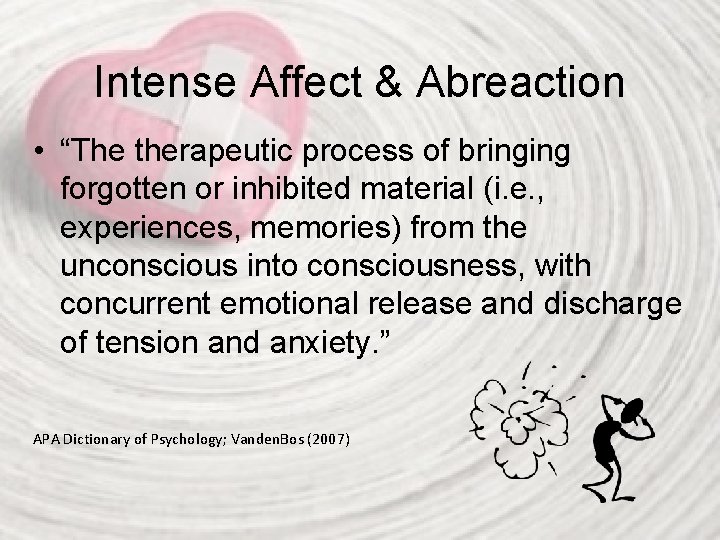 Intense Affect & Abreaction

• “The therapeutic process of bringing forgotten or inhibited material (i.e., experiences, memories) from the unconscious into consciousness, with concurrent emotional release and discharge of tension and anxiety.”

APA Dictionary of Psychology; VandenBos (2007)